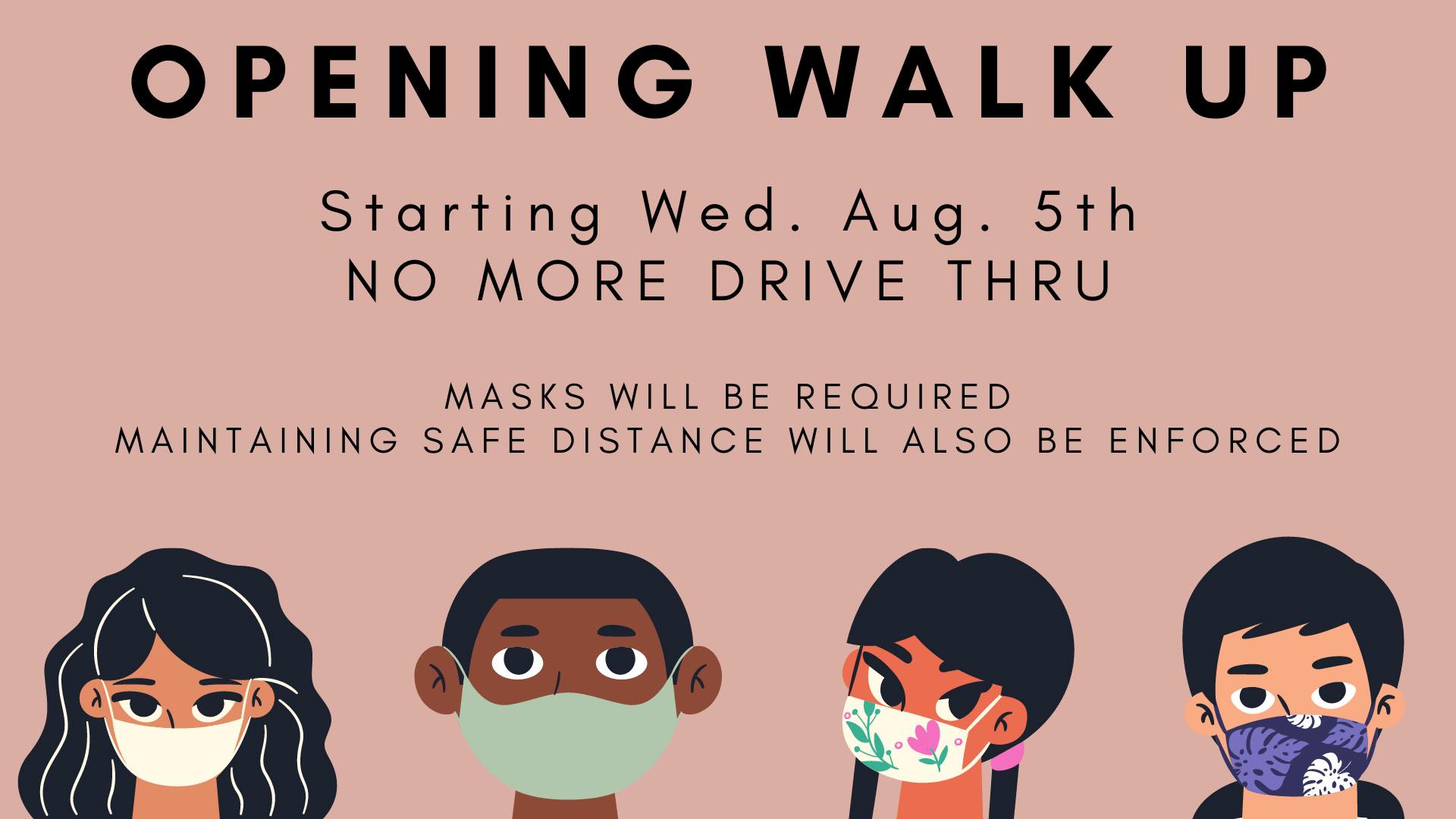 OPENING WALK UP

Starting Wed. Aug. 5th
NO MORE DRIVE THRU

MASKS WILL BE REQUIRED
MAINTAINING SAFE DISTANCE WILL ALSO BE ENFORCED